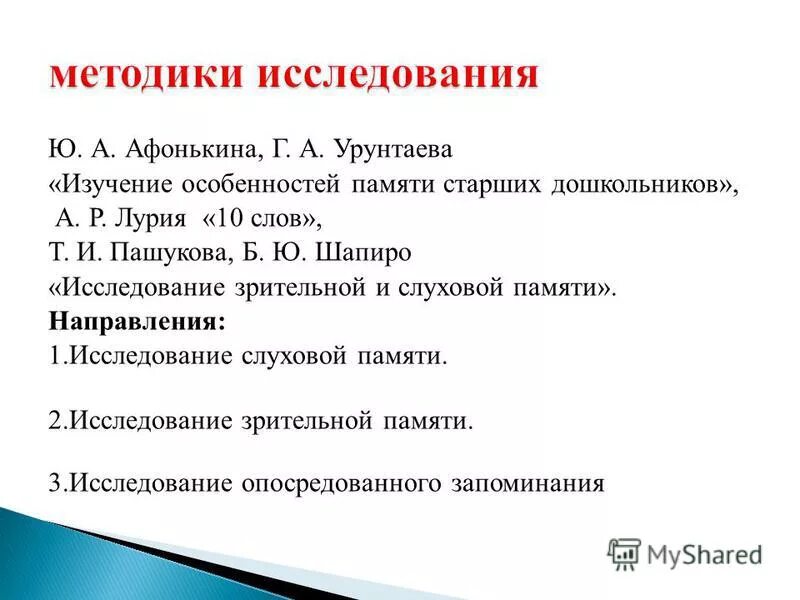 методики исследования

Ю. А. Афонькина, Г. А. Урунтаева
«Изучение особенностей памяти старших дошкольников»,
А. Р. Лурия «10 слов»,
Т. И. Пашукова, Б. Ю. Шапиро
«Исследование зрительной и слуховой памяти».
Направления:
1.Исследование слуховой памяти.

2.Исследование зрительной памяти.

3.Исследование опосредованного запоминания

MyShared